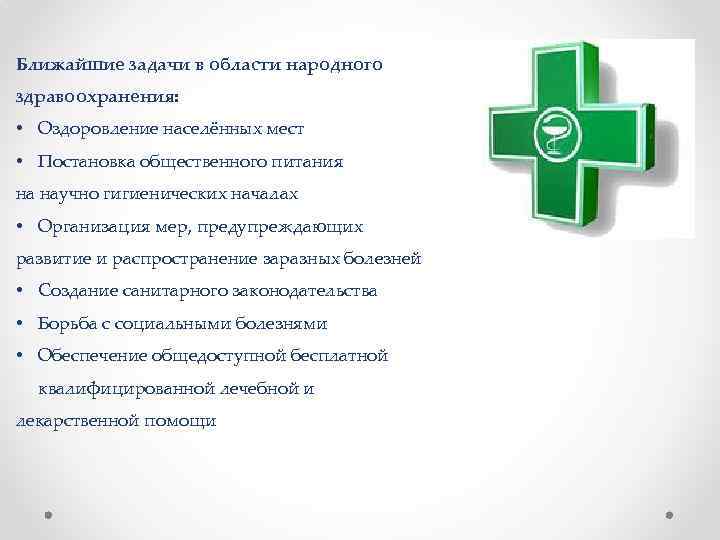 Ближайшие задачи в области народного здравоохранения:

• Оздоровление населённых мест

• Постановка общественного питания на научно гигиенических началах

• Организация мер, предупреждающих развитие и распространение заразных болезней

• Создание санитарного законодательства

• Борьба с социальными болезнями

• Обеспечение общедоступной бесплатной квалифицированной лечебной и лекарственной помощи